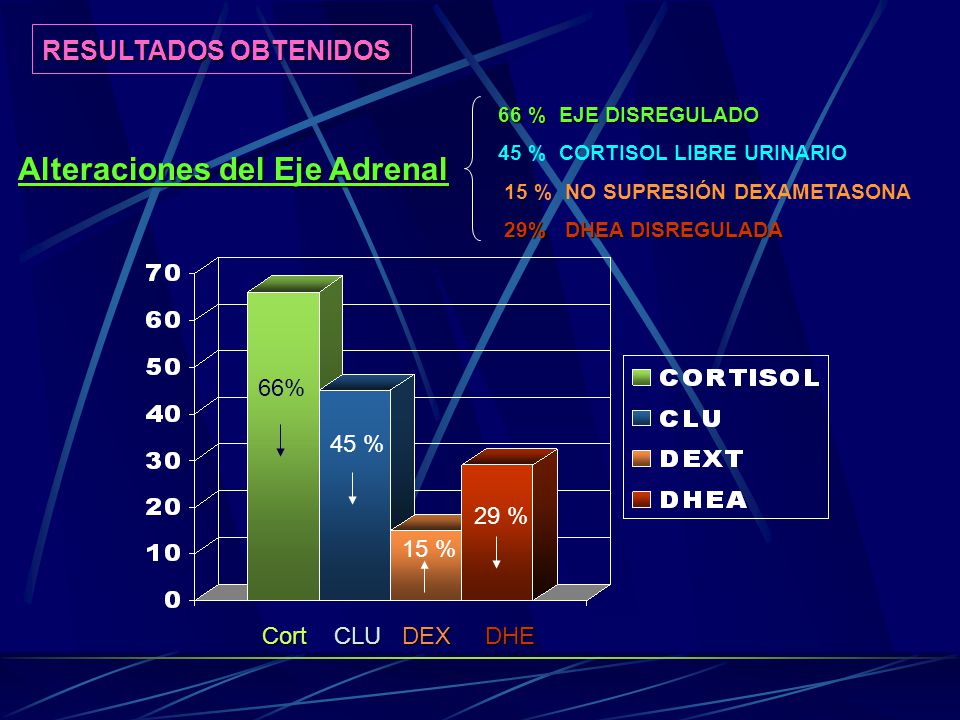 RESULTADOS OBTENIDOS

Alteraciones del Eje Adrenal

66 % EJE DISREGULADO
45 % CORTISOL LIBRE URINARIO
15 % NO SUPRESIÓN DEXAMETASONA
29% DHEA DISREGULADA

70
60
50
40
30
20
10
0

66%
45 %
15 %
29 %

CORTISOL
CLU
DEXT
DHEA

Cort CLU DEX DHE